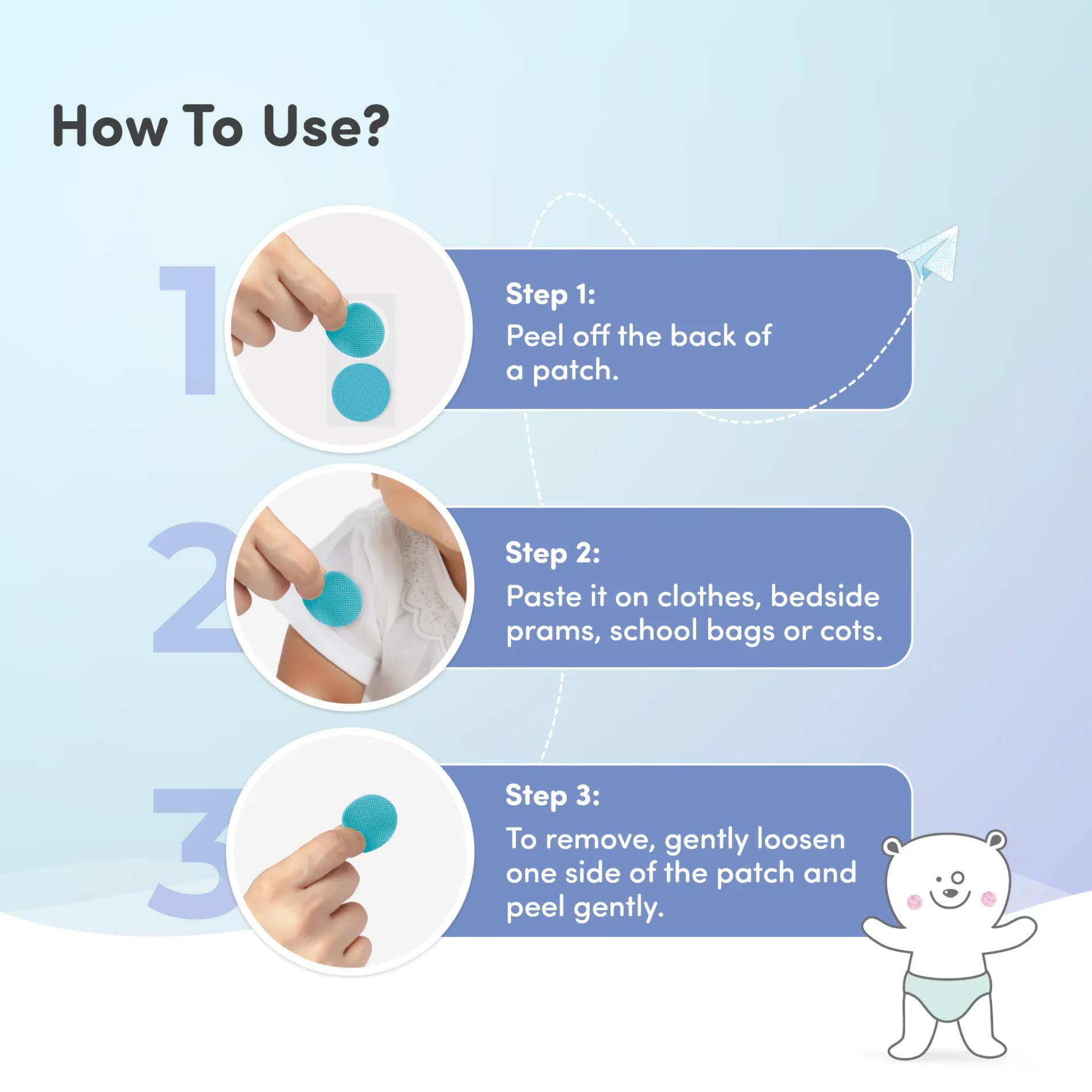 How To Use?

1

Step 1:
Peel off the back of a patch.

2

Step 2:
Paste it on clothes, bedside prams, school bags or cots.

3

Step 3:
To remove, gently loosen one side of the patch and peel gently.